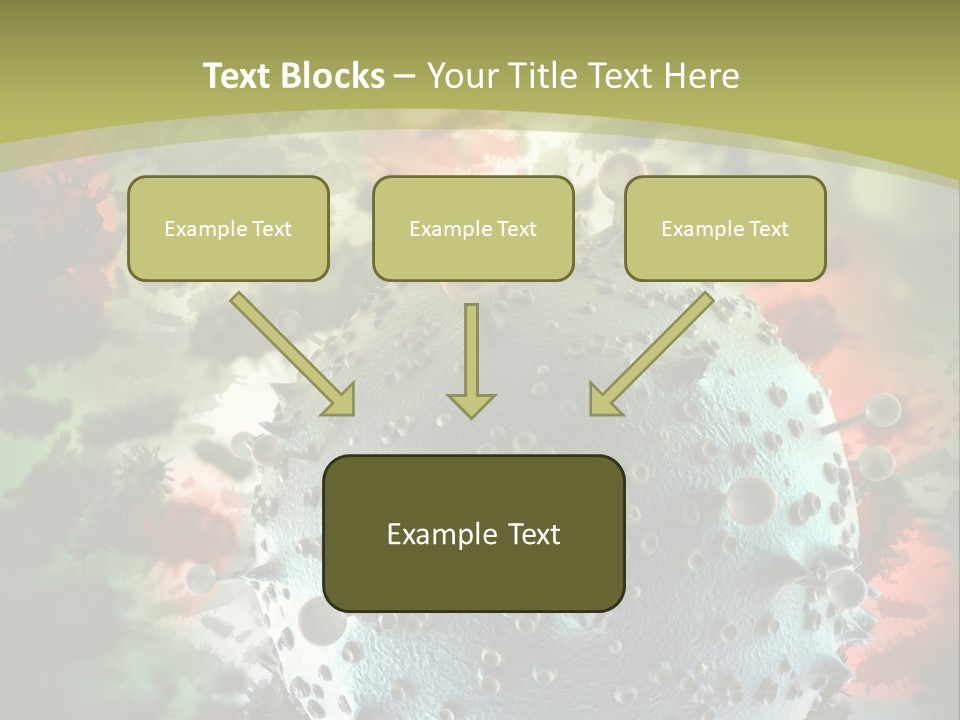 Text Blocks – Your Title Text Here

Example Text

Example Text

Example Text

Example Text